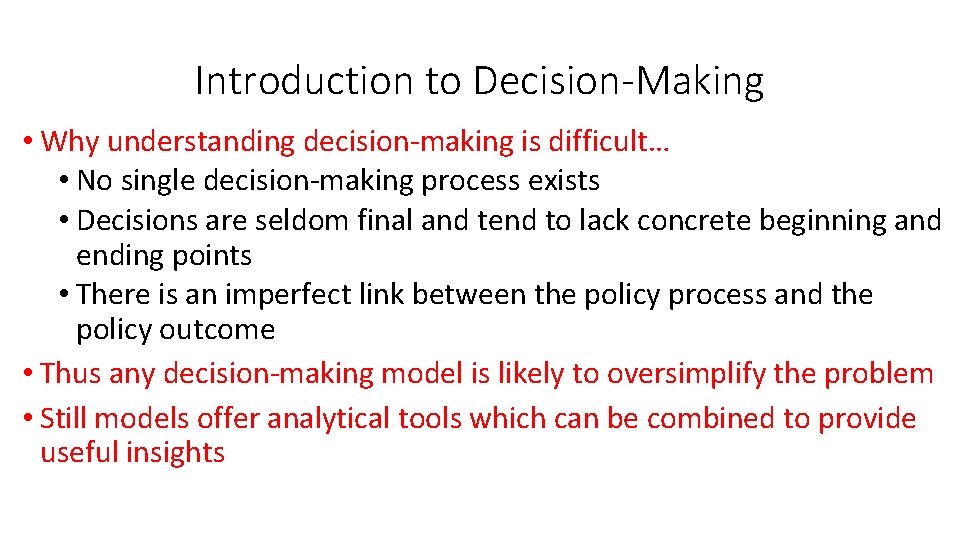 Introduction to Decision-Making

• Why understanding decision-making is difficult…
  • No single decision-making process exists
  • Decisions are seldom final and tend to lack concrete beginning and ending points
  • There is an imperfect link between the policy process and the policy outcome
• Thus any decision-making model is likely to oversimplify the problem
• Still models offer analytical tools which can be combined to provide useful insights